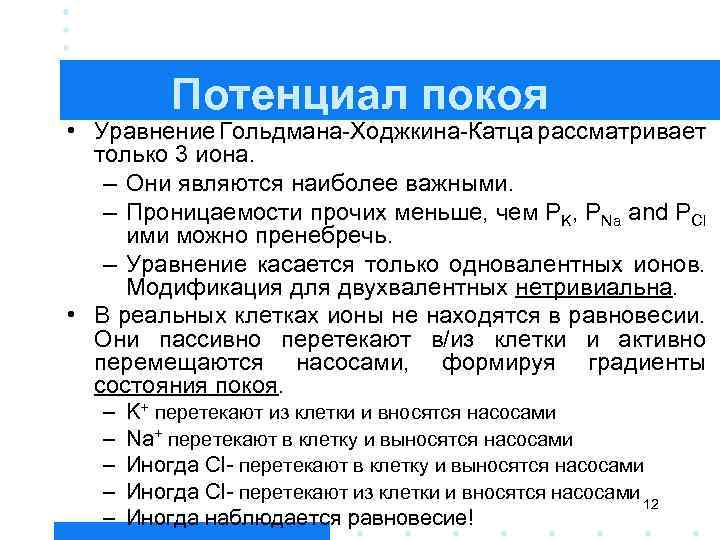 Потенциал покоя

• Уравнение Гольдмана-Ходжкина-Катца рассматривает только 3 иона.
– Они являются наиболее важными.
– Проницаемости прочих меньше, чем $P_K$, $P_{Na}$ and $P_{Cl}$ ими можно пренебречь.
– Уравнение касается только одновалентных ионов. Модификация для двухвалентных нетривиальна.

• В реальных клетках ионы не находятся в равновесии. Они пассивно перетекают в/из клетки и активно перемещаются насосами, формируя градиенты состояния покоя.
– $K^+$ перетекают из клетки и вносятся насосами
– $Na^+$ перетекают в клетку и выносятся насосами
– Иногда Cl- перетекают в клетку и выносятся насосами
– Иногда Cl- перетекают из клетки и вносятся насосами
– Иногда наблюдается равновесие!

12